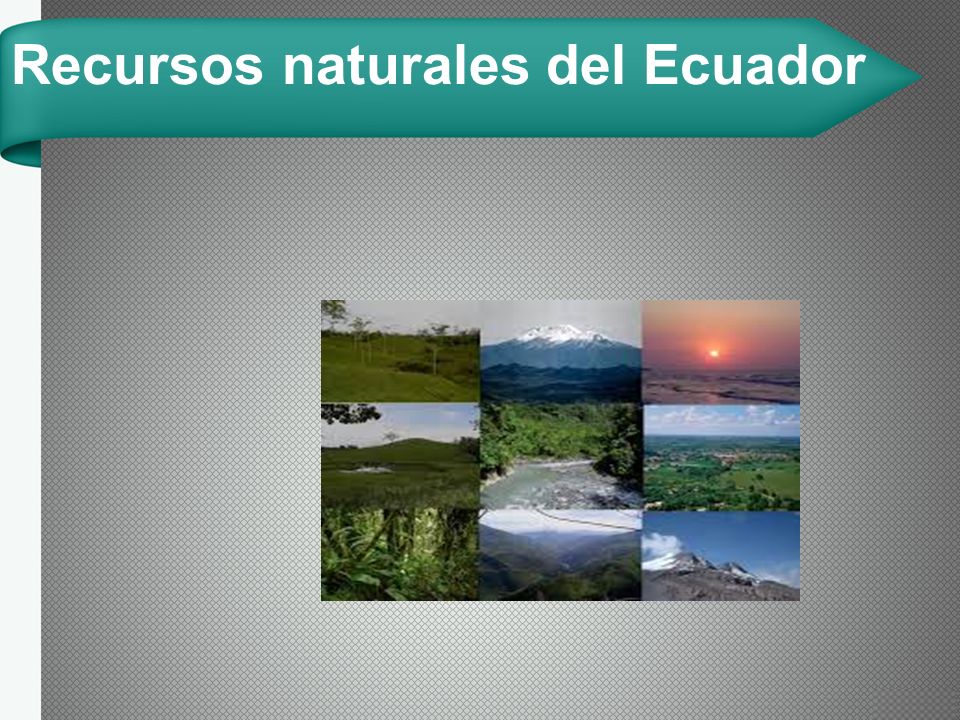 Recursos naturales del Ecuador